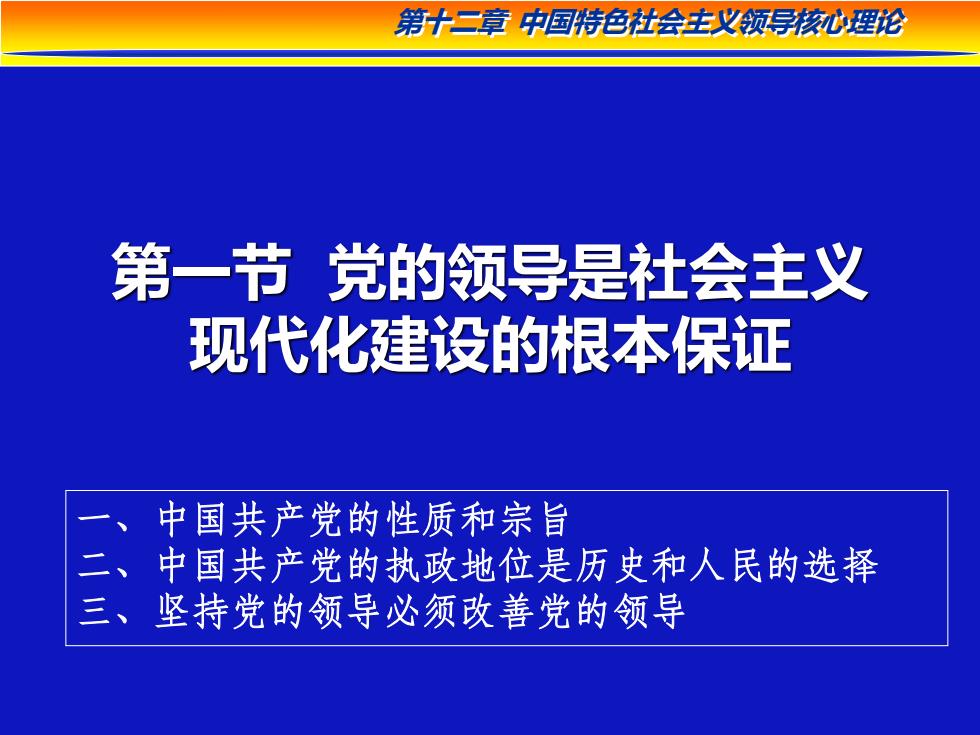 第十二章 中国特色社会主义领导核心理论

第一节 党的领导是社会主义现代化建设的根本保证

一、中国共产党的性质和宗旨
二、中国共产党的执政地位是历史和人民的选择
三、坚持党的领导必须改善党的领导